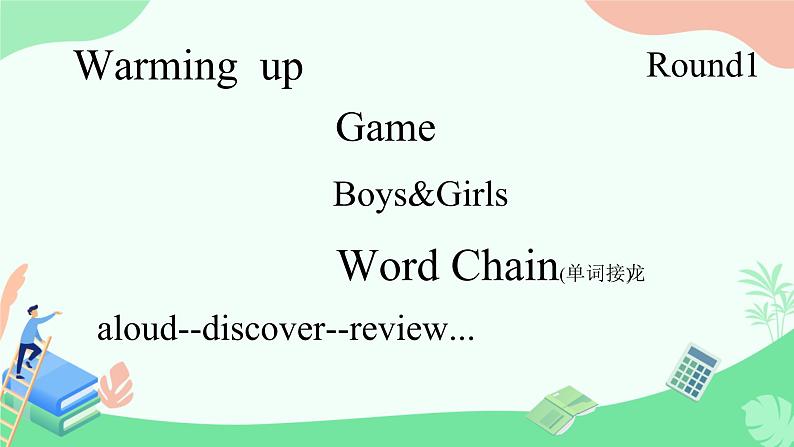 Warming up

Round1

Game

Boys&Girls

Word Chain(单词接龙

aloud--discover--review...